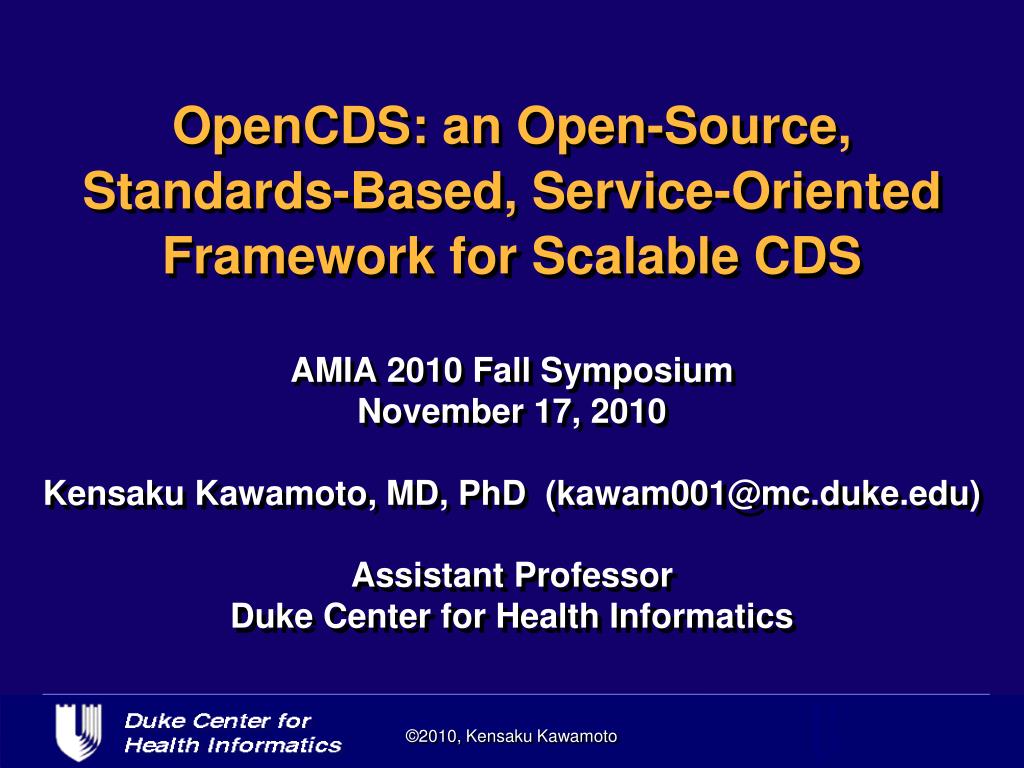 OpenCDS: an Open-Source, Standards-Based, Service-Oriented Framework for Scalable CDS

AMIA 2010 Fall Symposium
November 17, 2010

Kensaku Kawamoto, MD, PhD (kawam001@mc.duke.edu)

Assistant Professor
Duke Center for Health Informatics

Duke Center for Health Informatics

©2010, Kensaku Kawamoto